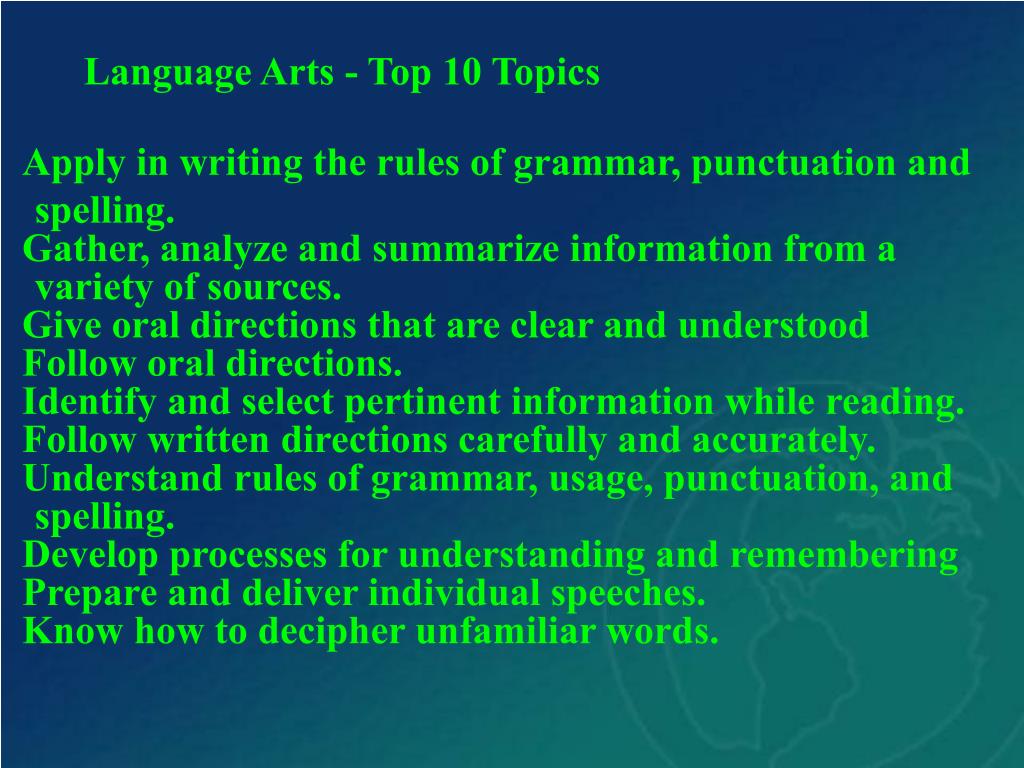 Language Arts - Top 10 Topics

Apply in writing the rules of grammar, punctuation and spelling.
Gather, analyze and summarize information from a variety of sources.
Give oral directions that are clear and understood
Follow oral directions.
Identify and select pertinent information while reading.
Follow written directions carefully and accurately.
Understand rules of grammar, usage, punctuation, and spelling.
Develop processes for understanding and remembering
Prepare and deliver individual speeches.
Know how to decipher unfamiliar words.